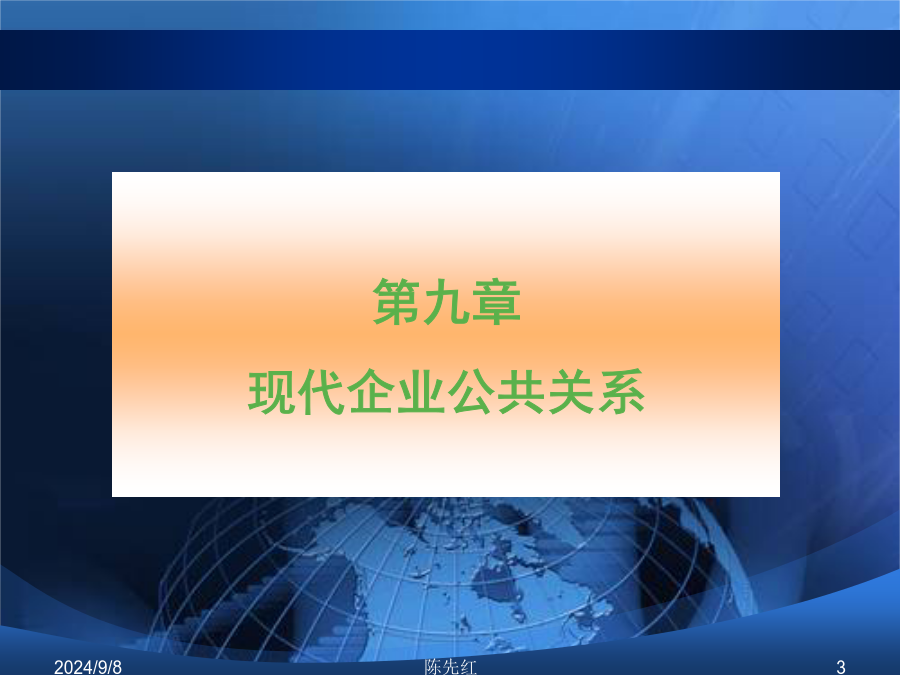 第九章
现代企业公共关系

2024/9/8 陈先红 3